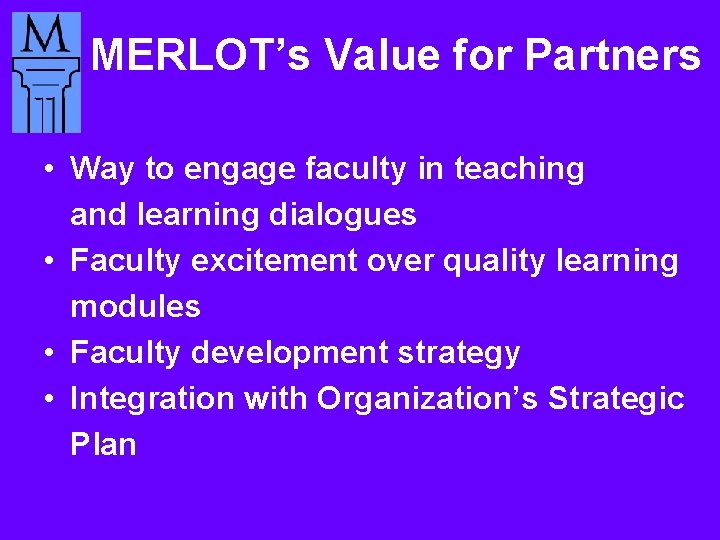 M

MERLOT’s Value for Partners

• Way to engage faculty in teaching and learning dialogues
• Faculty excitement over quality learning modules
• Faculty development strategy
• Integration with Organization’s Strategic Plan